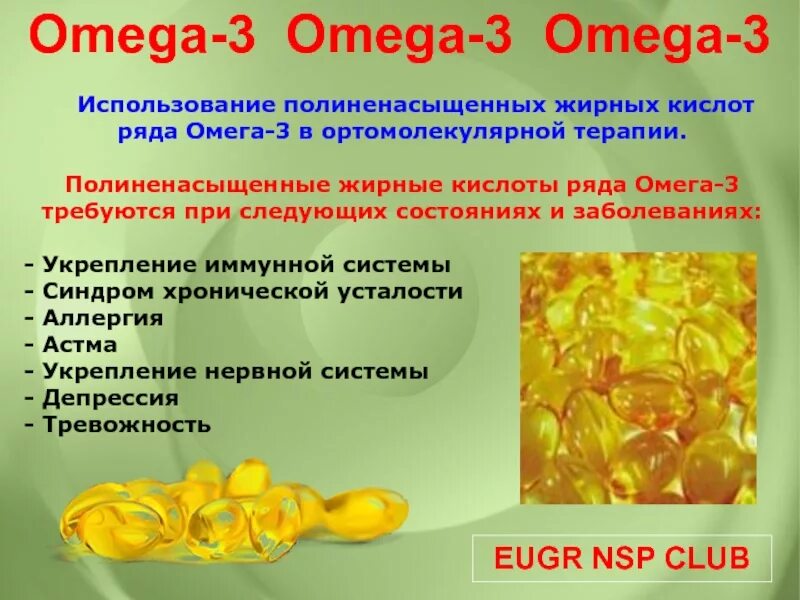 Omega-3 Omega-3 Omega-3

Использование полиненасыщенных жирных кислот ряда Омега-3 в ортомолекулярной терапии.

Полиненасыщенные жирные кислоты ряда Омега-3 требуются при следующих состояниях и заболеваниях:

- Укрепление иммунной системы
- Синдром хронической усталости
- Аллергия
- Астма
- Укрепление нервной системы
- Депрессия
- Тревожность

EUGR NSP CLUB